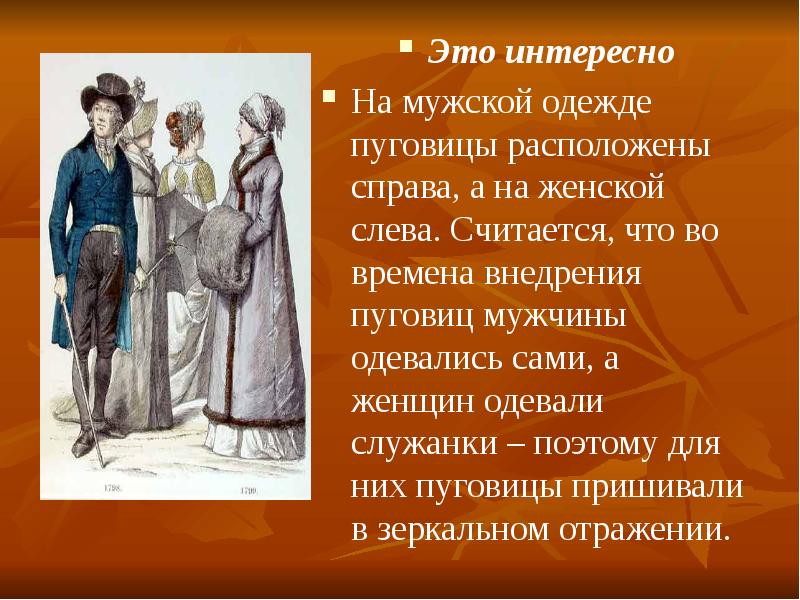 Это интересно

На мужской одежде пуговицы расположены справа, а на женской слева. Считается, что во времена внедрения пуговиц мужчины одевались сами, а женщин одевали служанки – поэтому для них пуговицы пришивали в зеркальном отражении.

1798.

1799.